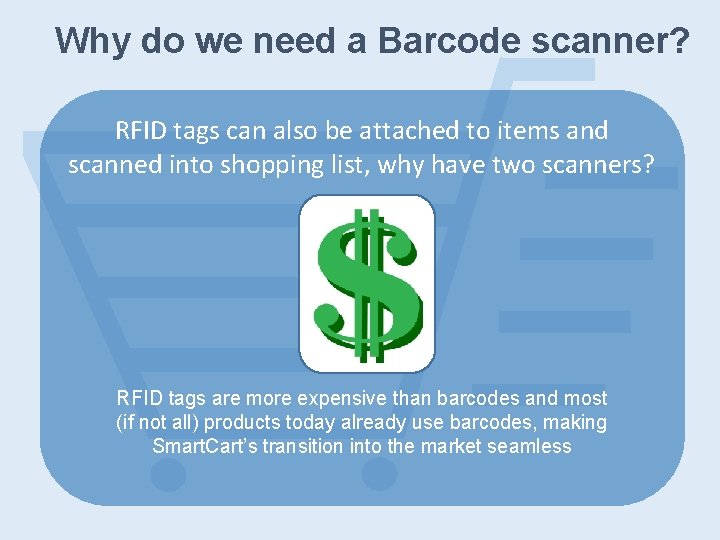 Why do we need a Barcode scanner?

RFID tags can also be attached to items and scanned into shopping list, why have two scanners?

$

RFID tags are more expensive than barcodes and most (if not all) products today already use barcodes, making SmartCart's transition into the market seamless